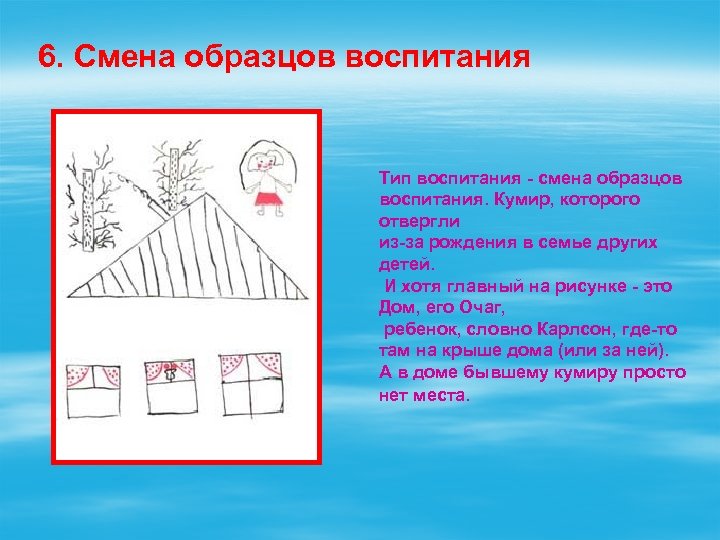 6. Смена образцов воспитания

Тип воспитания - смена образцов воспитания. Кумир, которого отвергли
из-за рождения в семье других детей.
И хотя главный на рисунке - это Дом, его Очаг,
ребенок, словно Карлсон, где-то там на крыше дома (или за ней). А в доме бывшему кумиру просто нет места.